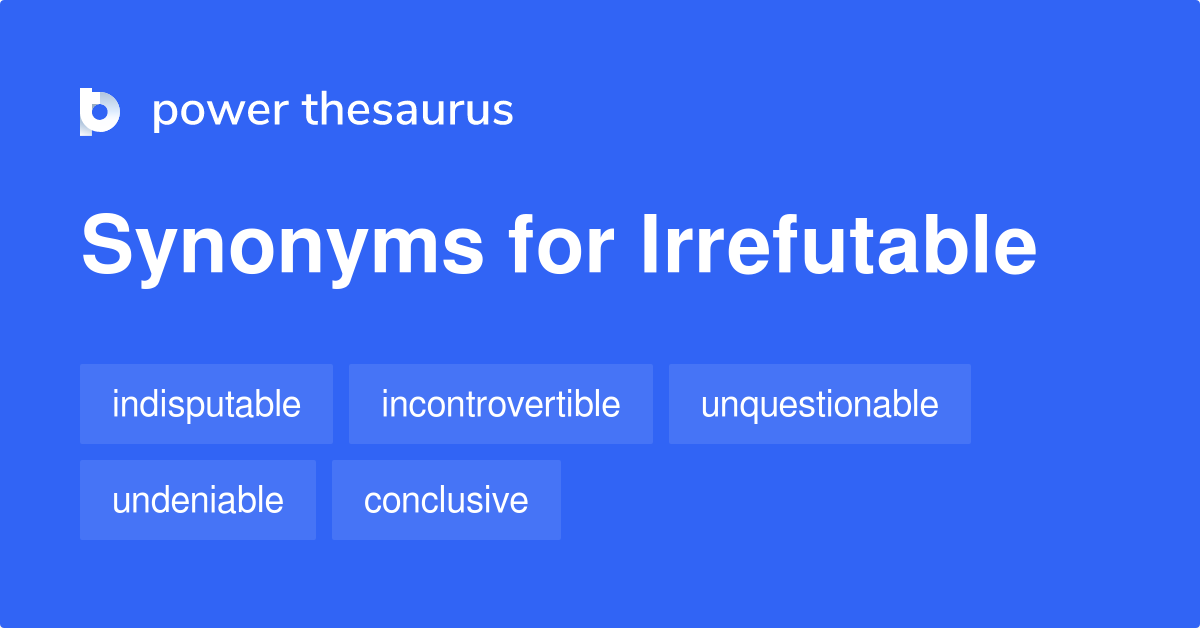 power thesaurus

Synonyms for Irrefutable

indisputable
incontrovertible
unquestionable
undeniable
conclusive